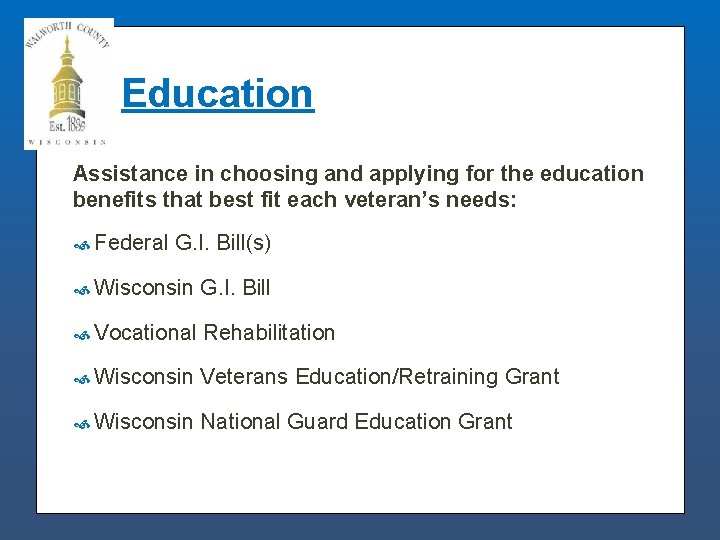 WALWORTH COUNTY
Est. 1836
WISCONSIN

Education

Assistance in choosing and applying for the education benefits that best fit each veteran's needs:

Federal G.I. Bill(s)

Wisconsin G.I. Bill

Vocational Rehabilitation

Wisconsin Veterans Education/Retraining Grant

Wisconsin National Guard Education Grant